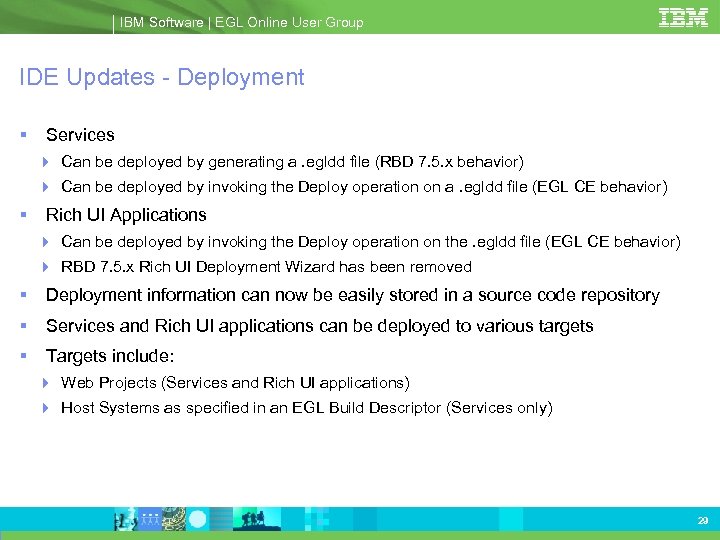 IBM Software | EGL Online User Group

IBM

IDE Updates - Deployment

Services
Can be deployed by generating a .egldd file (RBD 7.5.x behavior)
Can be deployed by invoking the Deploy operation on a .egldd file (EGL CE behavior)
Rich UI Applications
Can be deployed by invoking the Deploy operation on the .egldd file (EGL CE behavior)
RBD 7.5.x Rich UI Deployment Wizard has been removed
Deployment information can now be easily stored in a source code repository
Services and Rich UI applications can be deployed to various targets
Targets include:
Web Projects (Services and Rich UI applications)
Host Systems as specified in an EGL Build Descriptor (Services only)

29